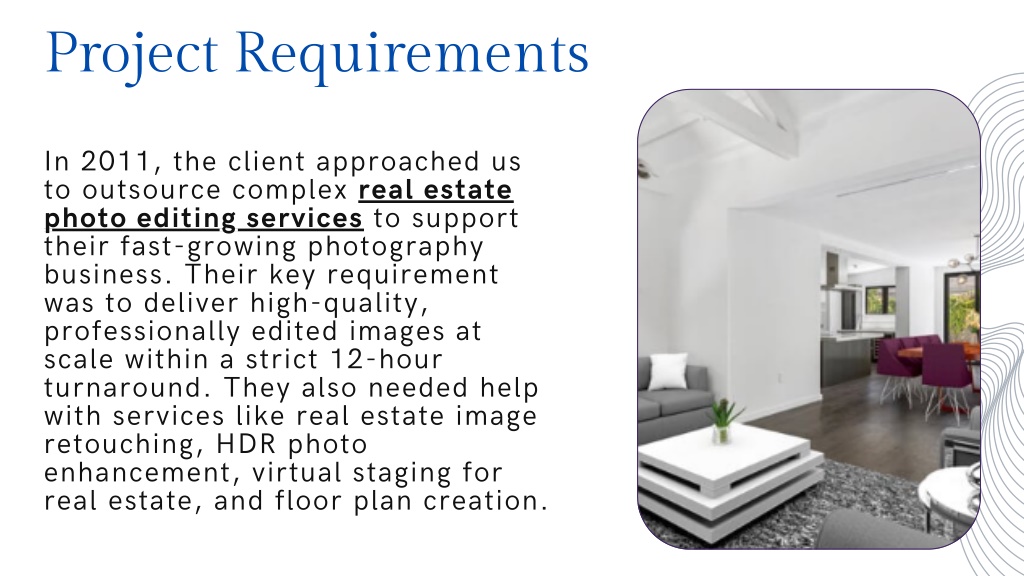 Project Requirements

In 2011, the client approached us to outsource complex real estate photo editing services to support their fast-growing photography business. Their key requirement was to deliver high-quality, professionally edited images at scale within a strict 12-hour turnaround. They also needed help with services like real estate image retouching, HDR photo enhancement, virtual staging for real estate, and floor plan creation.